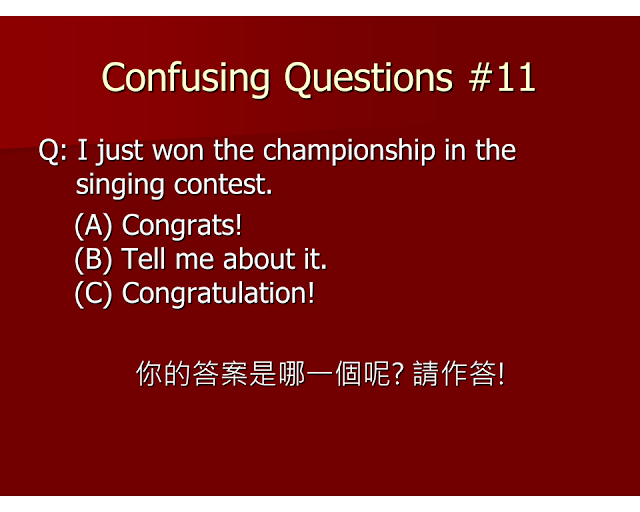 Confusing Questions #11

Q: I just won the championship in the singing contest.

(A) Congrats!
(B) Tell me about it.
(C) Congratulation!

你的答案是哪一個呢? 請作答!